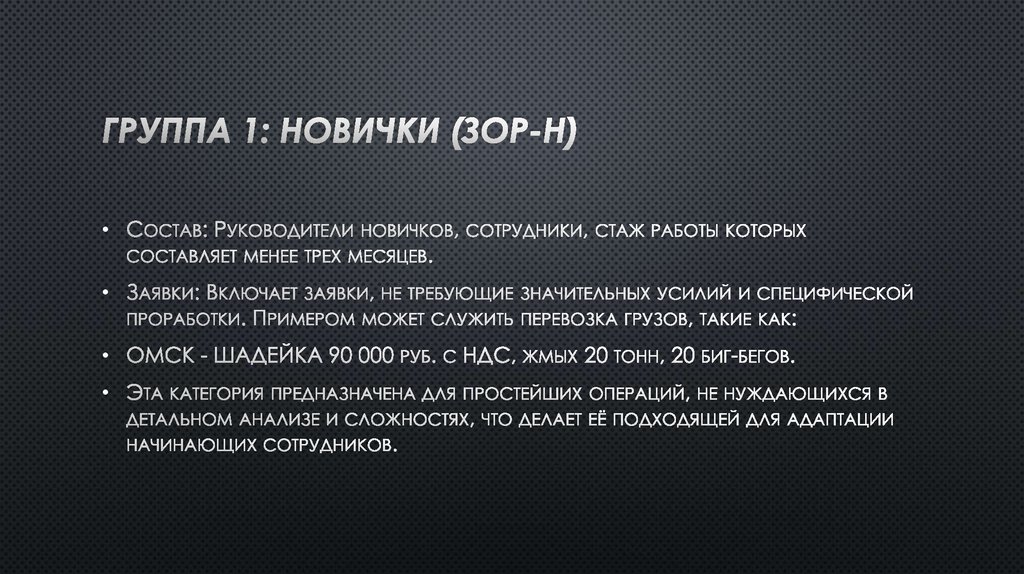 ГРУППА 1: НОВИЧКИ (ЗОР-Н)

• Состав: Руководители новичков, сотрудники, стаж работы которых составляет менее трех месяцев.

• Заявки: Включает заявки, не требующие значительных усилий и специфической проработки. Примером может служить перевозка грузов, такие как:

• ОМСК - ШАДЕЙКА 90 000 руб. с НДС, жмых 20 тонн, 20 биг-бегов.

• Эта категория предназначена для простейших операций, не нуждающихся в детальном анализе и сложностях, что делает её подходящей для адаптации начинающих сотрудников.